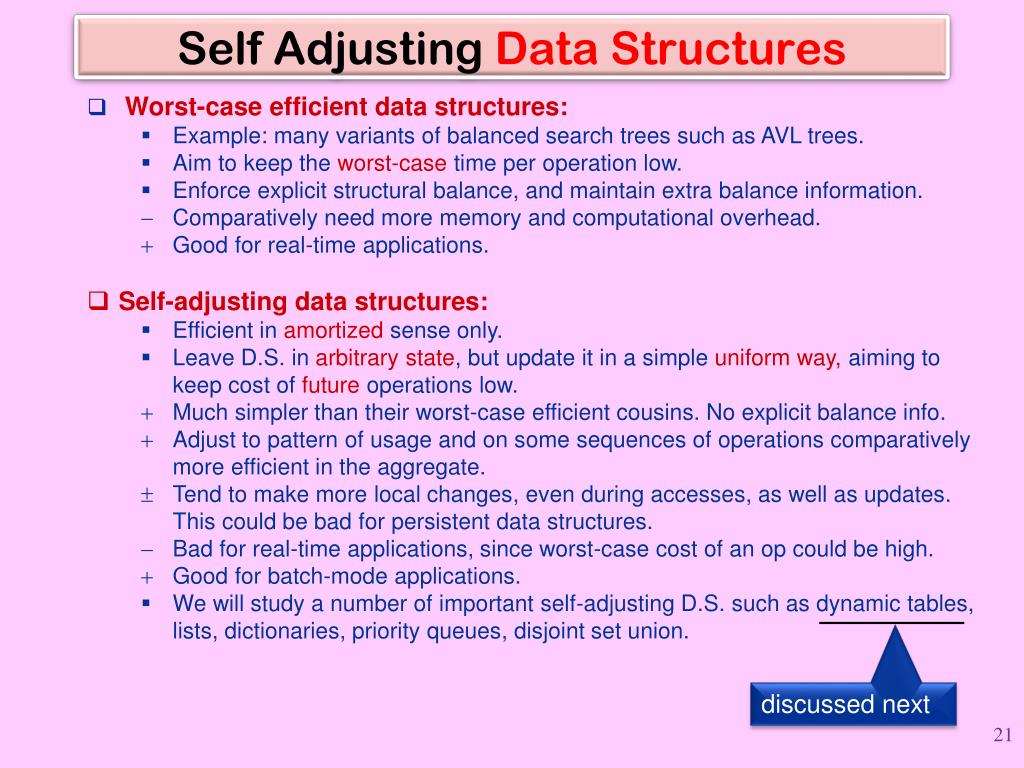 Self Adjusting Data Structures

❑ Worst-case efficient data structures:
▪ Example: many variants of balanced search trees such as AVL trees.
▪ Aim to keep the worst-case time per operation low.
▪ Enforce explicit structural balance, and maintain extra balance information.
– Comparatively need more memory and computational overhead.
+ Good for real-time applications.

❑ Self-adjusting data structures:
▪ Efficient in amortized sense only.
▪ Leave D.S. in arbitrary state, but update it in a simple uniform way, aiming to keep cost of future operations low.
+ Much simpler than their worst-case efficient cousins. No explicit balance info.
+ Adjust to pattern of usage and on some sequences of operations comparatively more efficient in the aggregate.
± Tend to make more local changes, even during accesses, as well as updates. This could be bad for persistent data structures.
– Bad for real-time applications, since worst-case cost of an op could be high.
+ Good for batch-mode applications.
▪ We will study a number of important self-adjusting D.S. such as dynamic tables, lists, dictionaries, priority queues, disjoint set union.

discussed next

21